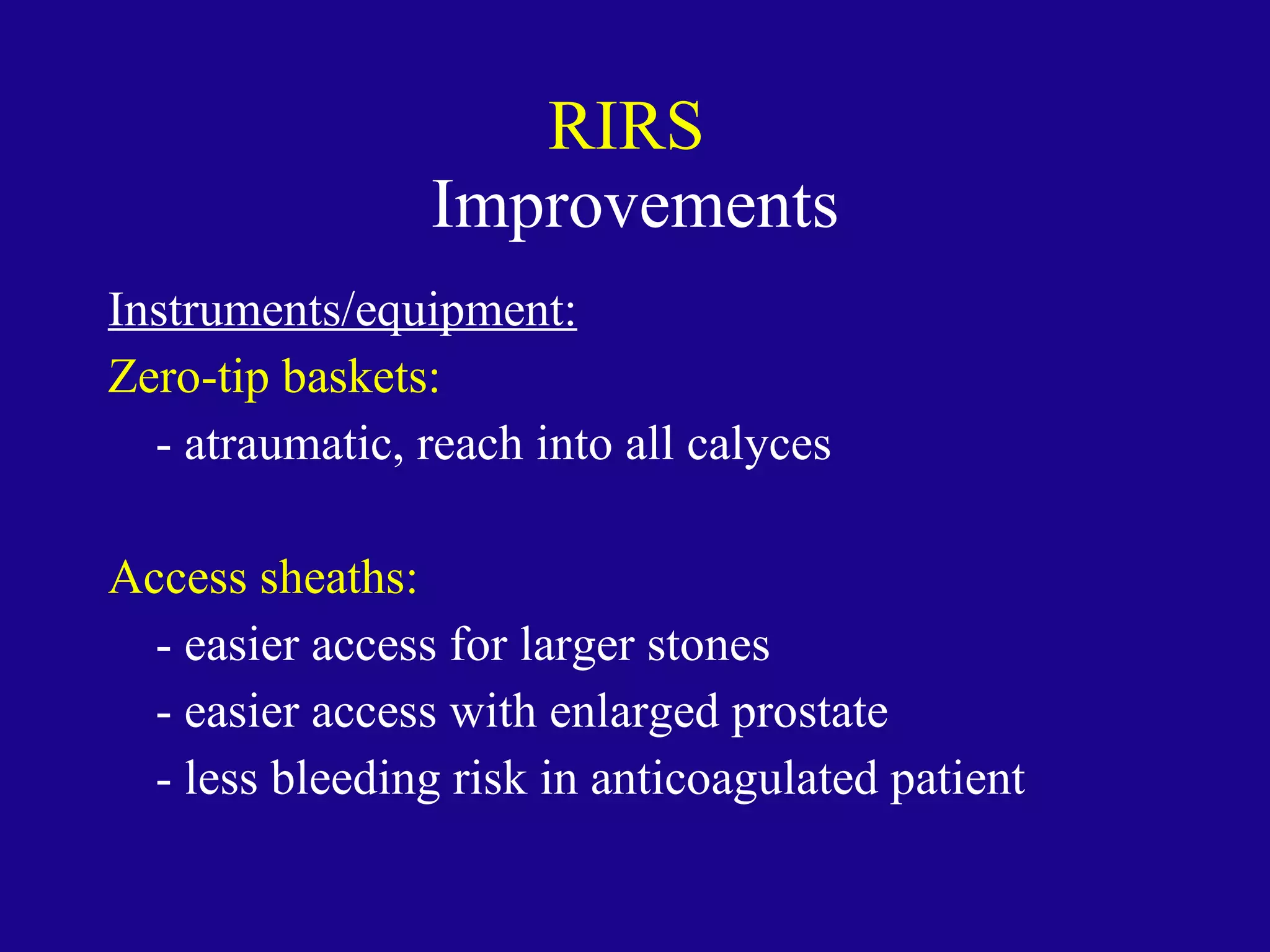 RIRS
Improvements

Instruments/equipment:
Zero-tip baskets:
- atraumatic, reach into all calyces

Access sheaths:
- easier access for larger stones
- easier access with enlarged prostate
- less bleeding risk in anticoagulated patient